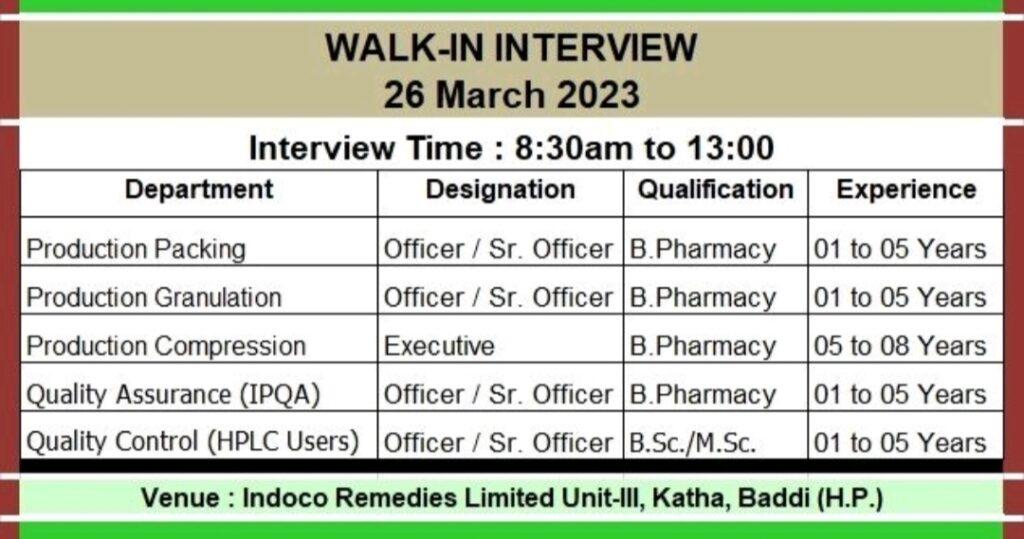 WALK-IN INTERVIEW
26 March 2023

Interview Time : 8:30am to 13:00

| Department | Designation | Qualification | Experience |
|---|---|---|---|
| Production Packing | Officer / Sr. Officer | B.Pharmacy | 01 to 05 Years |
| Production Granulation | Officer / Sr. Officer | B.Pharmacy | 01 to 05 Years |
| Production Compression | Executive | B.Pharmacy | 05 to 08 Years |
| Quality Assurance (IPQA) | Officer / Sr. Officer | B.Pharmacy | 01 to 05 Years |
| Quality Control (HPLC Users) | Officer / Sr. Officer | B.Sc./M.Sc. | 01 to 05 Years |

Venue : Indoco Remedies Limited Unit-III, Katha, Baddi (H.P.)